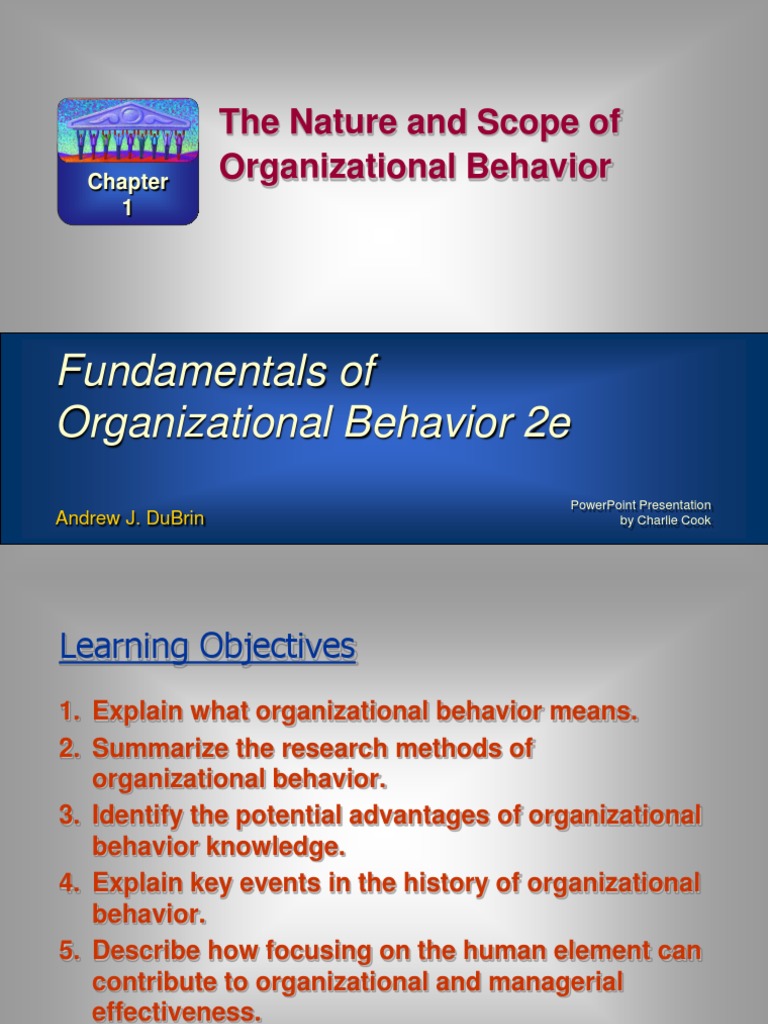 Chapter 1

The Nature and Scope of Organizational Behavior

Fundamentals of Organizational Behavior 2e

Andrew J. DuBrin

PowerPoint Presentation by Charlie Cook

Learning Objectives

1. Explain what organizational behavior means.
2. Summarize the research methods of organizational behavior.
3. Identify the potential advantages of organizational behavior knowledge.
4. Explain key events in the history of organizational behavior.
5. Describe how focusing on the human element can contribute to organizational and managerial effectiveness.